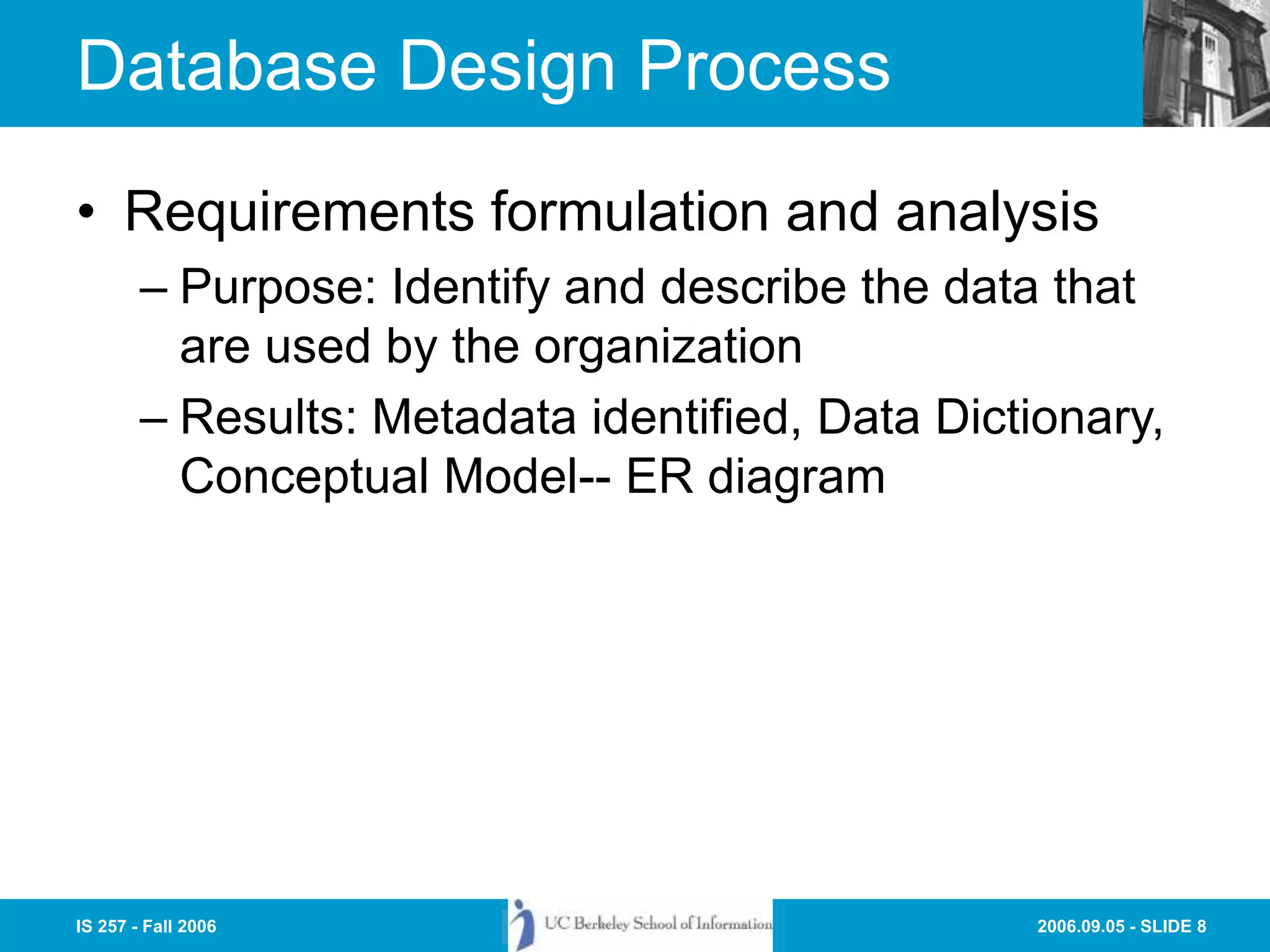 Database Design Process

• Requirements formulation and analysis

– Purpose: Identify and describe the data that are used by the organization

– Results: Metadata identified, Data Dictionary, Conceptual Model-- ER diagram

IS 257 - Fall 2006

UC Berkeley School of Information

2006.09.05 - SLIDE 8